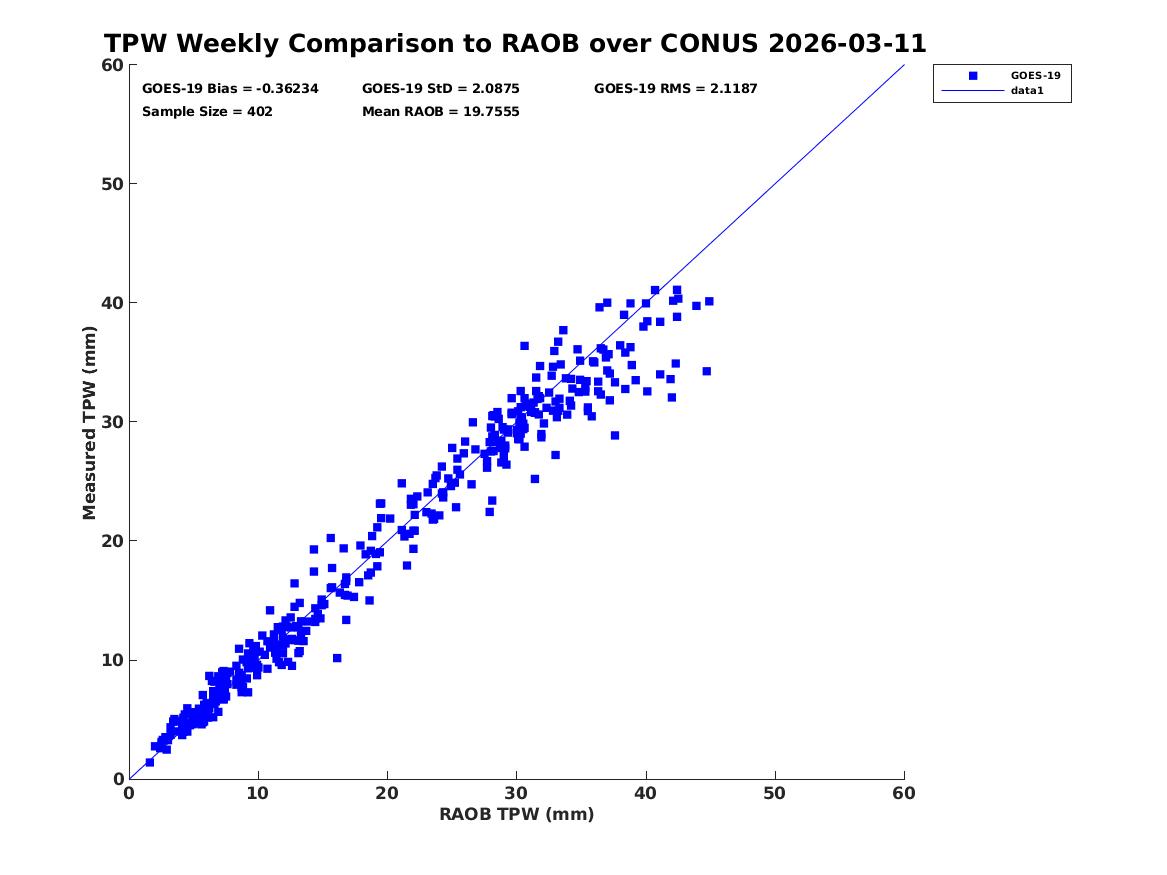 TPW Weekly Comparison to RAOB over CONUS 2026-03-11

GOES-19 Bias = -0.36234
GOES-19 StD = 2.0875
GOES-19 RMS = 2.1187
Sample Size = 402
Mean RAOB = 19.7555

GOES-19
data1

Measured TPW (mm)
60
50
40
30
20
10
0

0
10
20
30
40
50
60
RAOB TPW (mm)